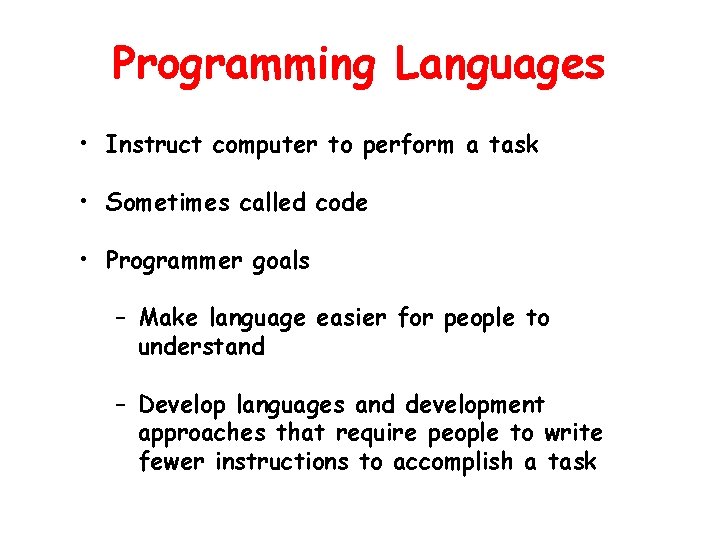 Programming Languages

• Instruct computer to perform a task

• Sometimes called code

• Programmer goals

– Make language easier for people to understand

– Develop languages and development approaches that require people to write fewer instructions to accomplish a task